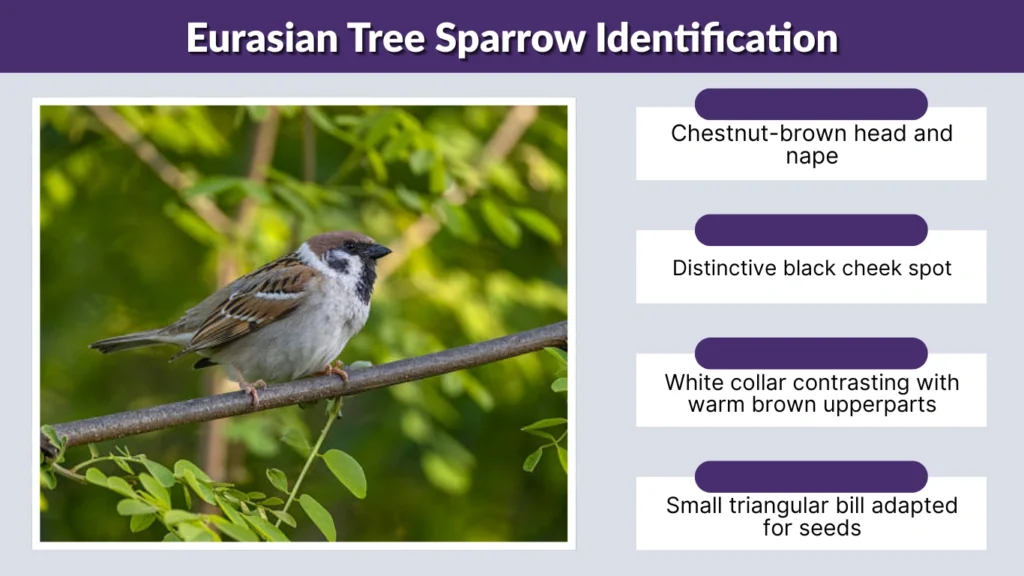 Eurasian Tree Sparrow Identification

Chestnut-brown head and nape

Distinctive black cheek spot

White collar contrasting with warm brown upperparts

Small triangular bill adapted for seeds